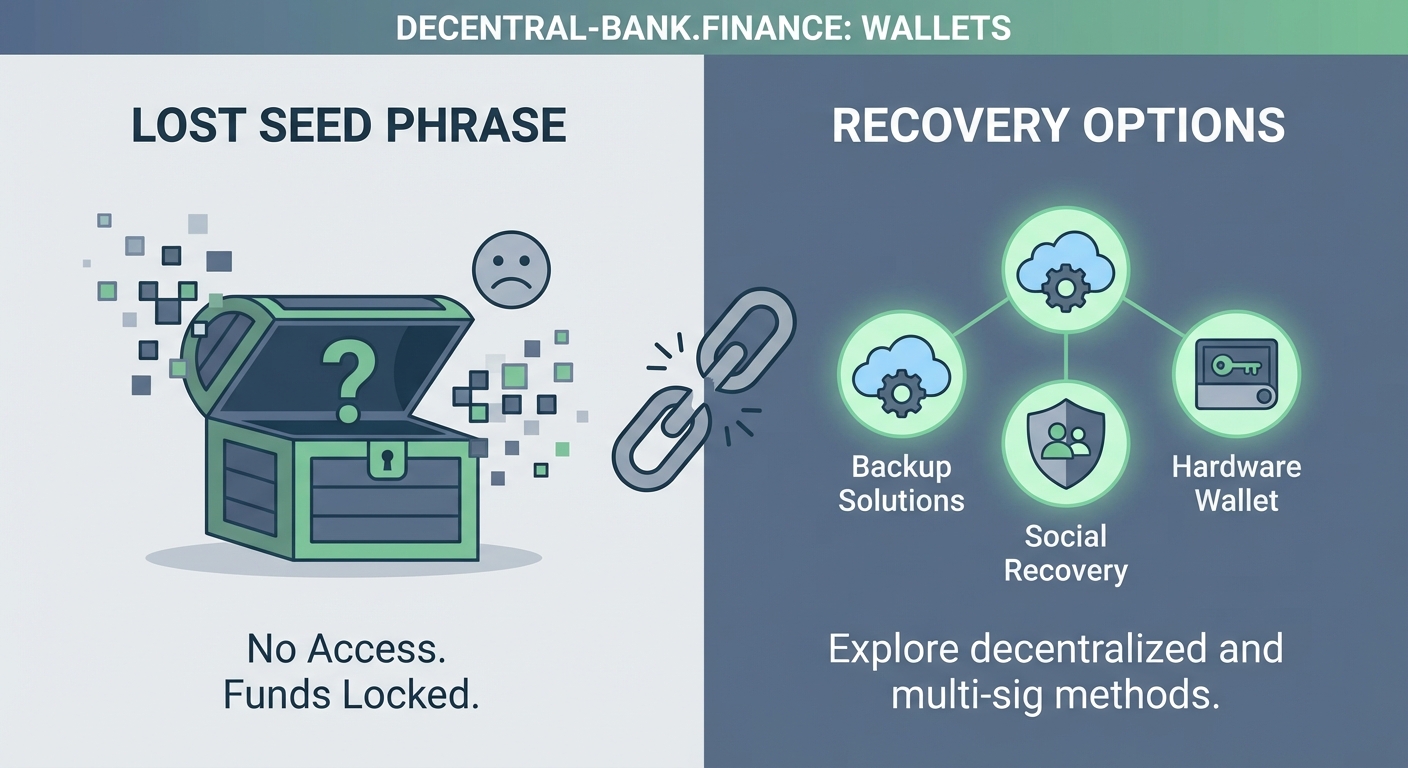 DECENTRAL-BANK.FINANCE: WALLETS

LOST SEED PHRASE

?

No Access.
Funds Locked.

RECOVERY OPTIONS

Backup Solutions

Social Recovery

Hardware Wallet

Explore decentralized and multi-sig methods.